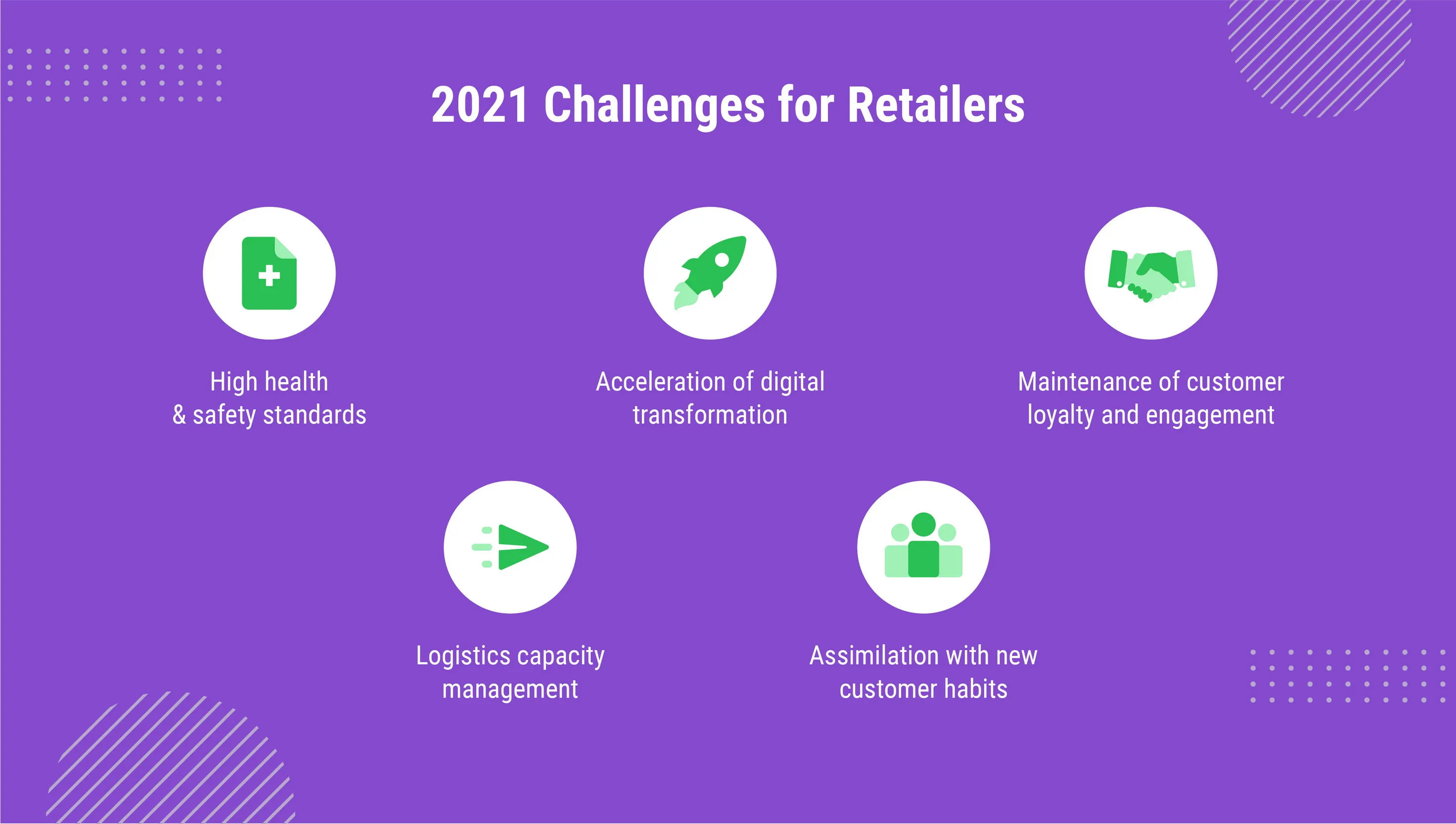 2021 Challenges for Retailers

High health
& safety standards

Acceleration of digital
transformation

Maintenance of customer
loyalty and engagement

Logistics capacity
management

Assimilation with new
customer habits